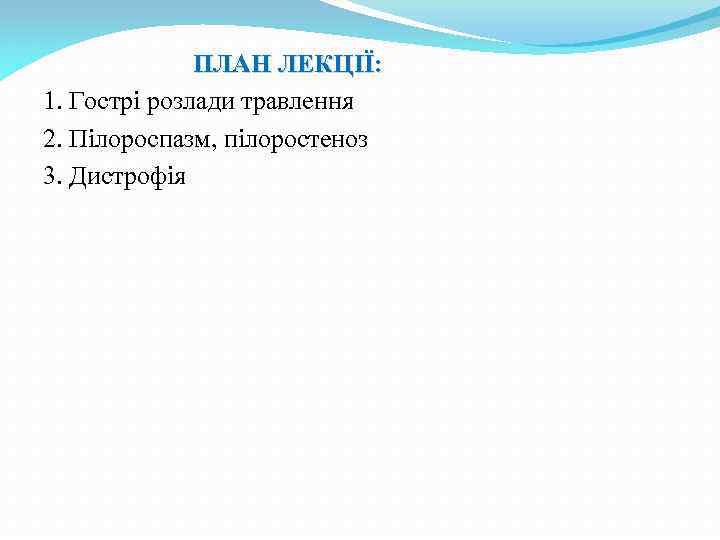 ПЛАН ЛЕКЦІЇ:

1. Гострі розлади травлення

2. Пілороспазм, пілоростеноз

3. Дистрофія